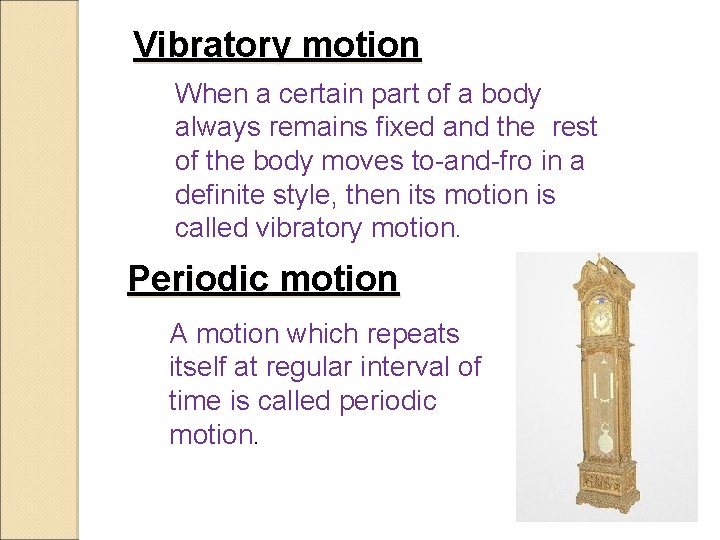 Vibratory motion

When a certain part of a body always remains fixed and the rest of the body moves to-and-fro in a definite style, then its motion is called vibratory motion.

Periodic motion

A motion which repeats itself at regular interval of time is called periodic motion.